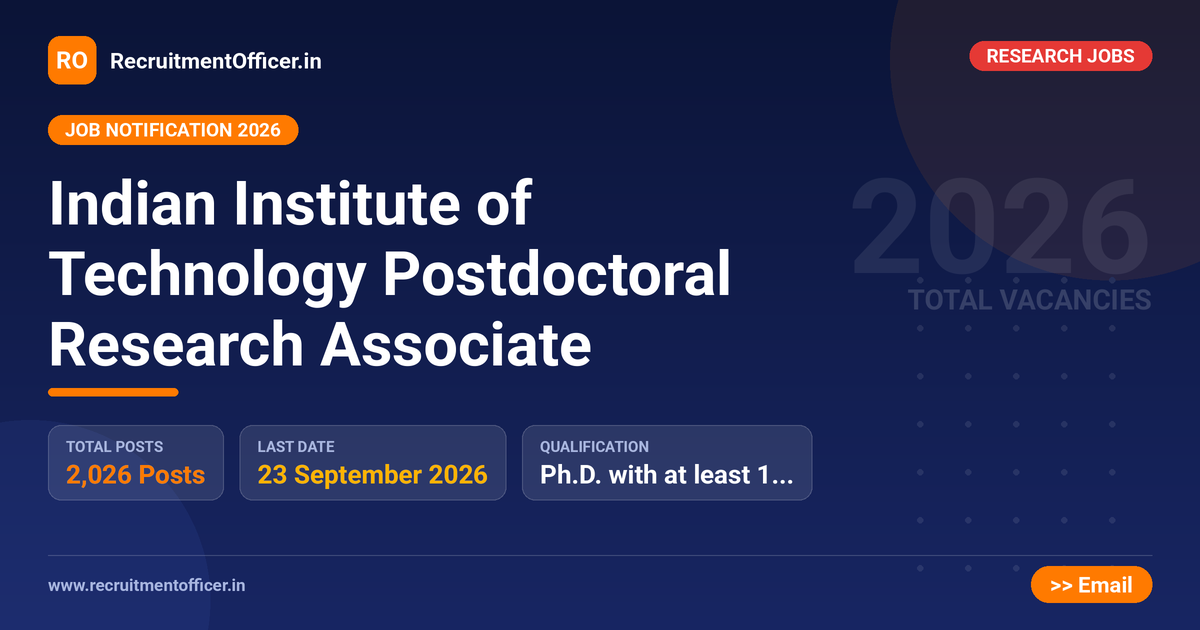 RO RecruitmentOfficer.in

RESEARCH JOBS

JOB NOTIFICATION 2026

Indian Institute of Technology Postdoctoral Research Associate

2026
TOTAL VACANCIES

TOTAL POSTS
2,026 Posts

LAST DATE
23 September 2026

QUALIFICATION
Ph.D. with at least 1...

www.recruitmentofficer.in

>> Email